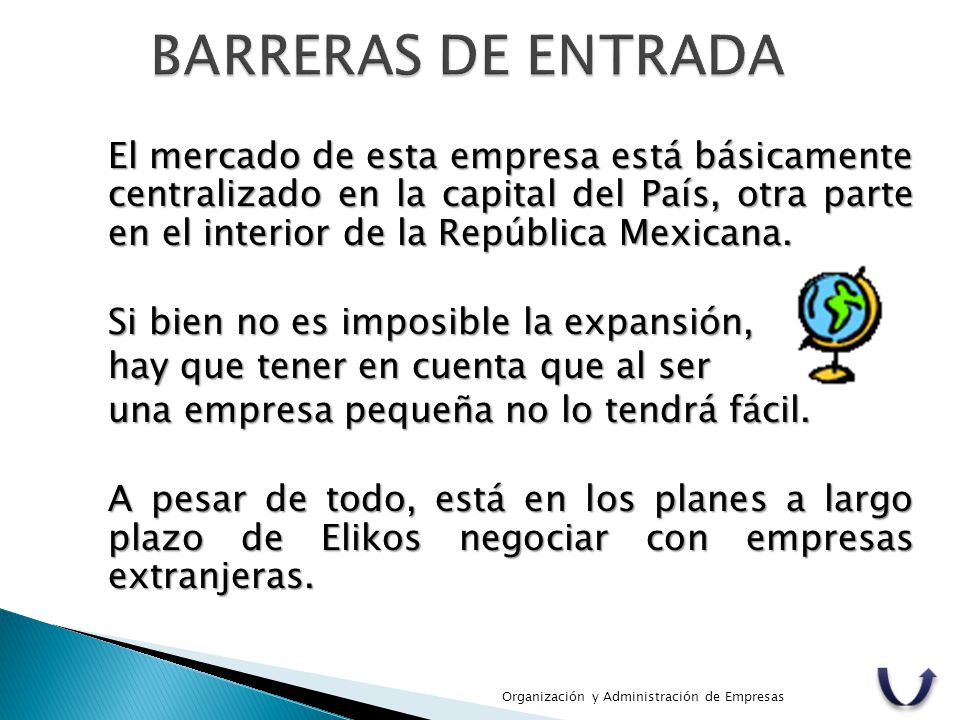 BARRERAS DE ENTRADA

El mercado de esta empresa está básicamente centralizado en la capital del País, otra parte en el interior de la República Mexicana.

Si bien no es imposible la expansión, hay que tener en cuenta que al ser una empresa pequeña no lo tendrá fácil.

A pesar de todo, está en los planes a largo plazo de Elikos negociar con empresas extranjeras.

Organización y Administración de Empresas